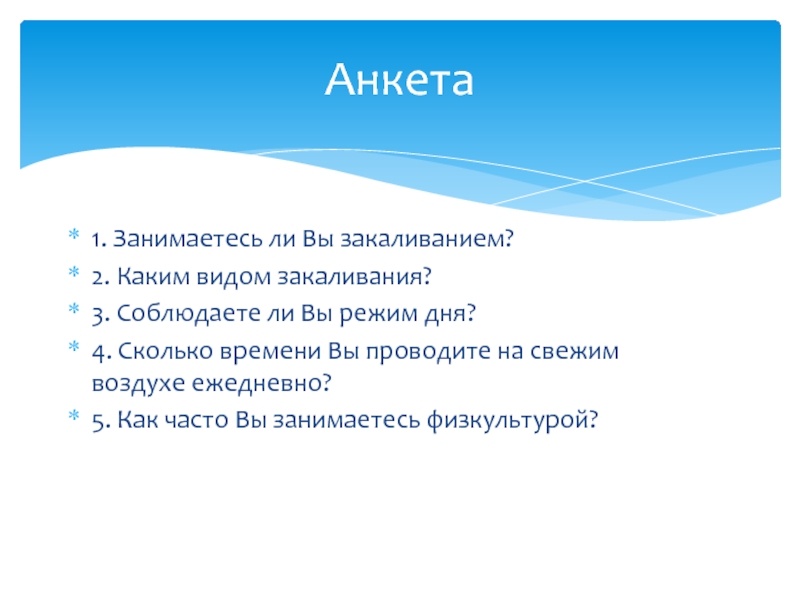 Анкета

* 1. Занимаетесь ли Вы закаливанием?
* 2. Каким видом закаливания?
* 3. Соблюдаете ли Вы режим дня?
* 4. Сколько времени Вы проводите на свежим воздухе ежедневно?
* 5. Как часто Вы занимаетесь физкультурой?